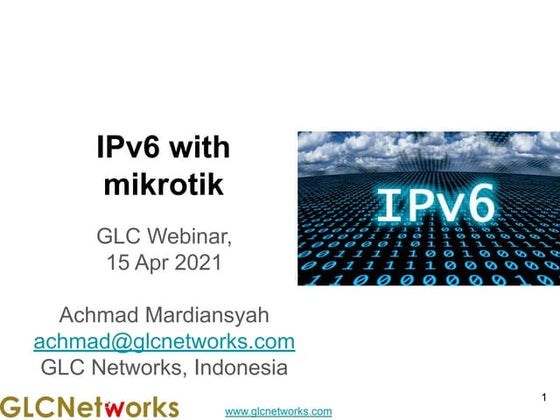 IPv6 with mikrotik

GLC Webinar, 15 Apr 2021

Achmad Mardiansyah
achmad@glcnetworks.com
GLC Networks, Indonesia

IPv6

GLCNetworks

www.glcnetworks.com

1